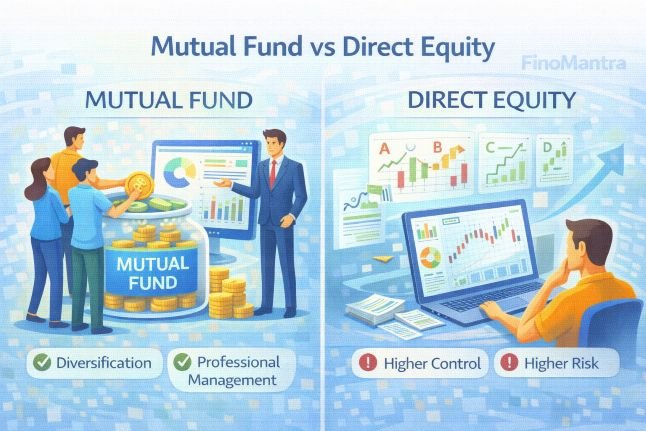 Mutual Fund vs Direct Equity

FinoMantra

MUTUAL FUND

MUTUAL FUND

Diversification

Professional Management

DIRECT EQUITY

A

B

C

D

Higher Control

Higher Risk